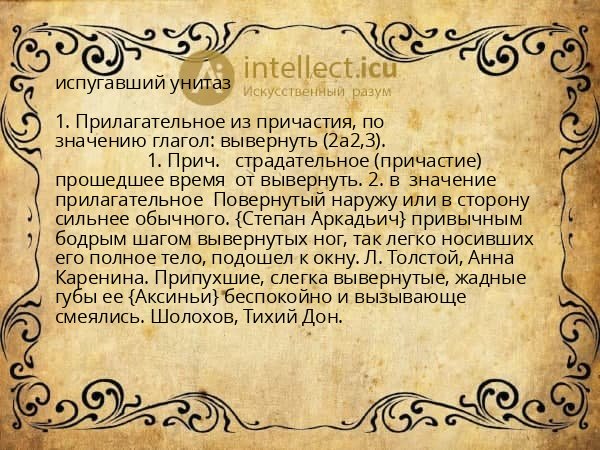 intellect.icu
Искусственный разум

испугавший унитаз

1. Прилагательное из причастия, по значению глагол: вывернуть (2а2,3).
1. Прич. страдательное (причастие) прошедшее время от вывернуть. 2. в значение прилагательное Повернутый наружу или в сторону сильнее обычного. {Степан Аркадьич} привычным бодрым шагом вывернутых ног, так легко носивших его полное тело, подошел к окну. Л. Толстой, Анна Каренина. Припухшие, слегка вывернутые, жадные губы ее {Аксиньи} беспокойно и вызывающе смеялись. Шолохов, Тихий Дон.